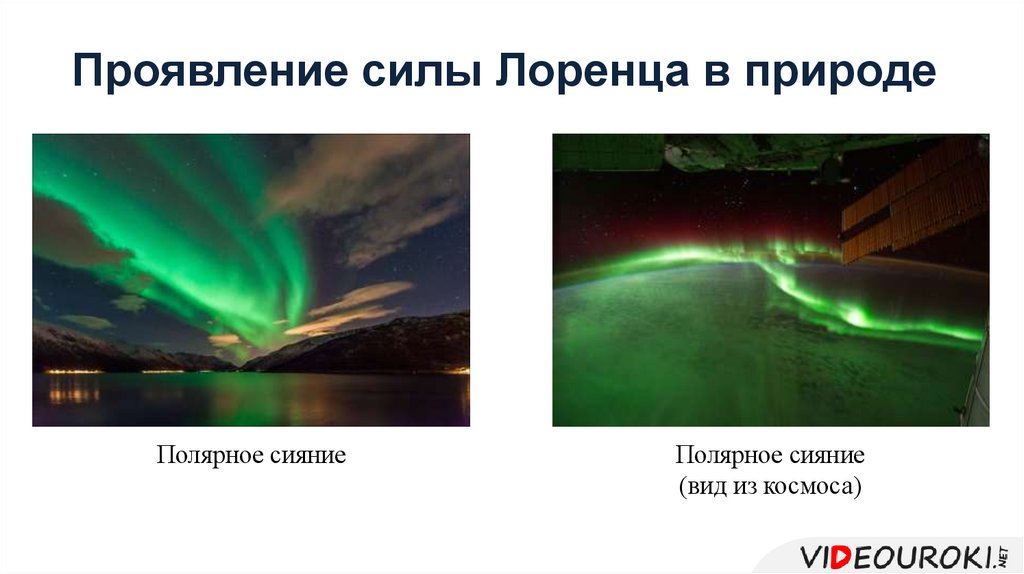 Проявление силы Лоренца в природе

Полярное сияние

Полярное сияние
(вид из космоса)

VIDEOUROKI.NET